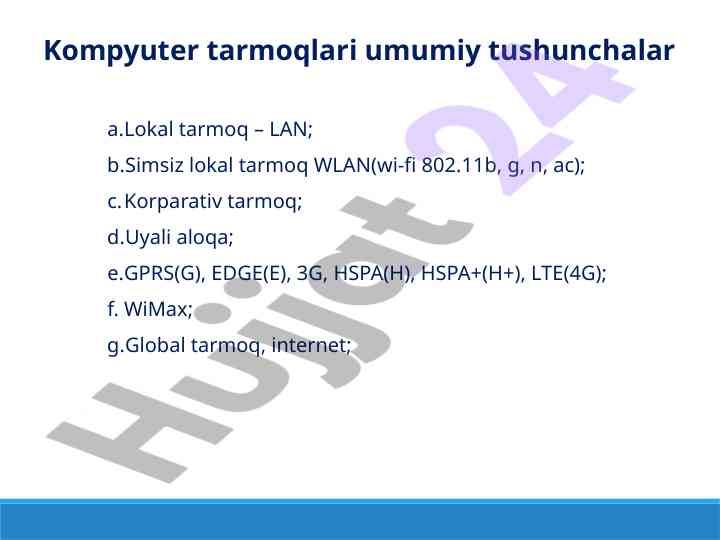 Kompyuter tarmoqlari umumiy tushunchalar

a.Lokal tarmoq – LAN;

b.Simsiz lokal tarmoq WLAN(wi-fi 802.11b, g, n, ac);

c.Korparativ tarmoq;

d.Uyali aloqa;

e.GPRS(G), EDGE(E), 3G, HSPA(H), HSPA+(H+), LTE(4G);

f. WiMax;

g.Global tarmoq, internet;

Hujjat 24